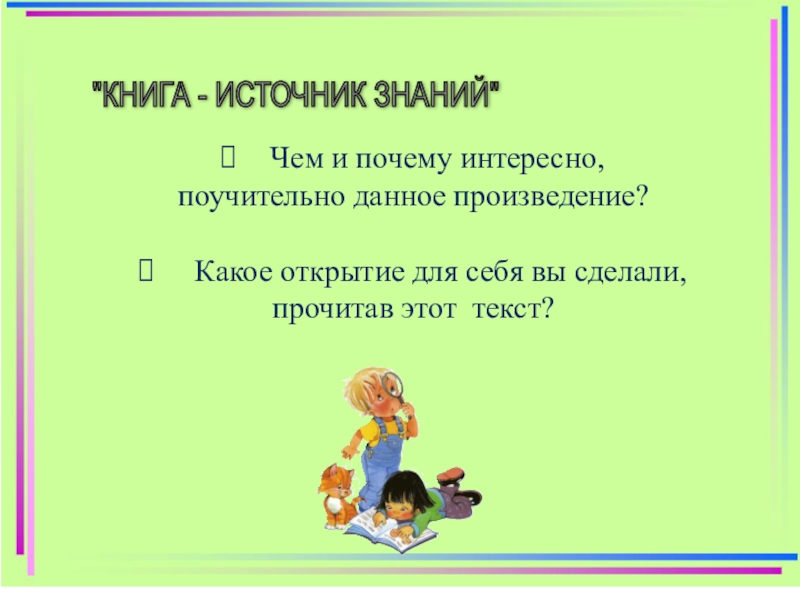 "КНИГА - ИСТОЧНИК ЗНАНИЙ"

 Чем и почему интересно, поучительно данное произведение?

 Какое открытие для себя вы сделали, прочитав этот текст?